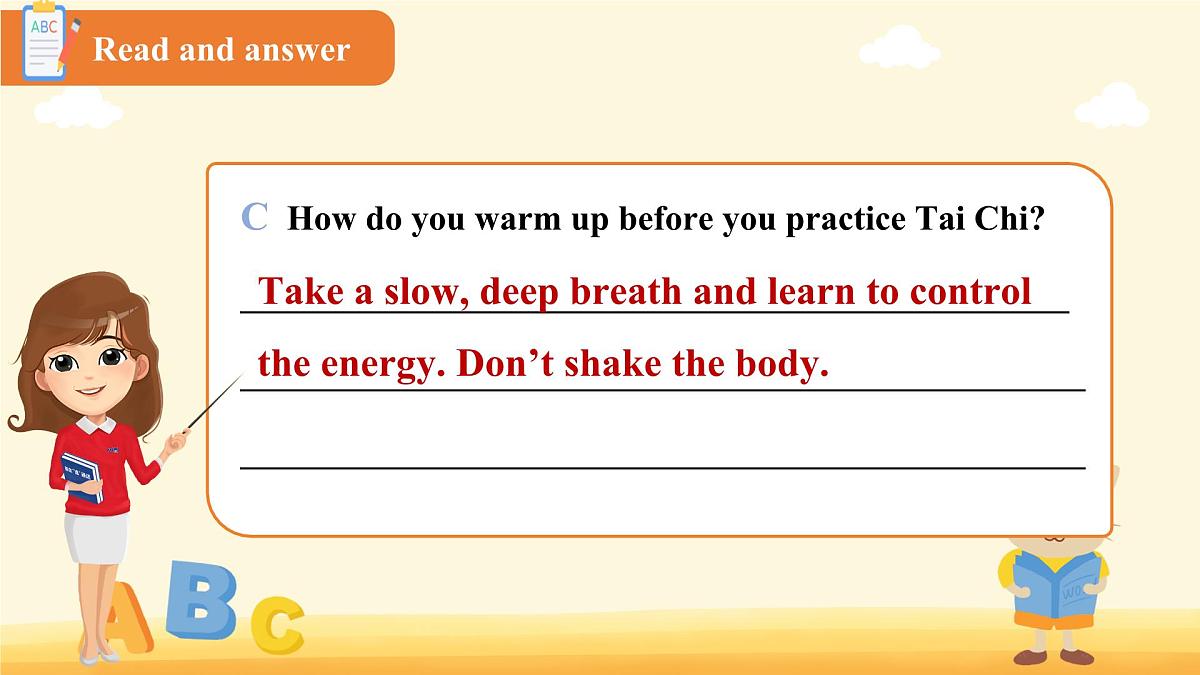 ABC

Read and answer

C How do you warm up before you practice Tai Chi?

Take a slow, deep breath and learn to control the energy. Don’t shake the body.

A B C